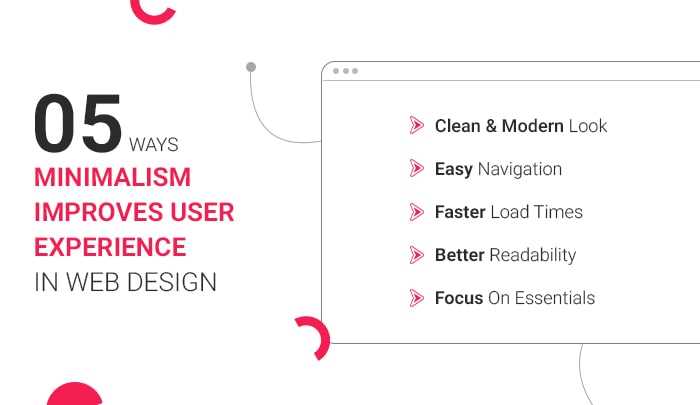 05 WAYS
MINIMALISM IMPROVES USER EXPERIENCE
IN WEB DESIGN

Clean & Modern Look

Easy Navigation

Faster Load Times

Better Readability

Focus On Essentials